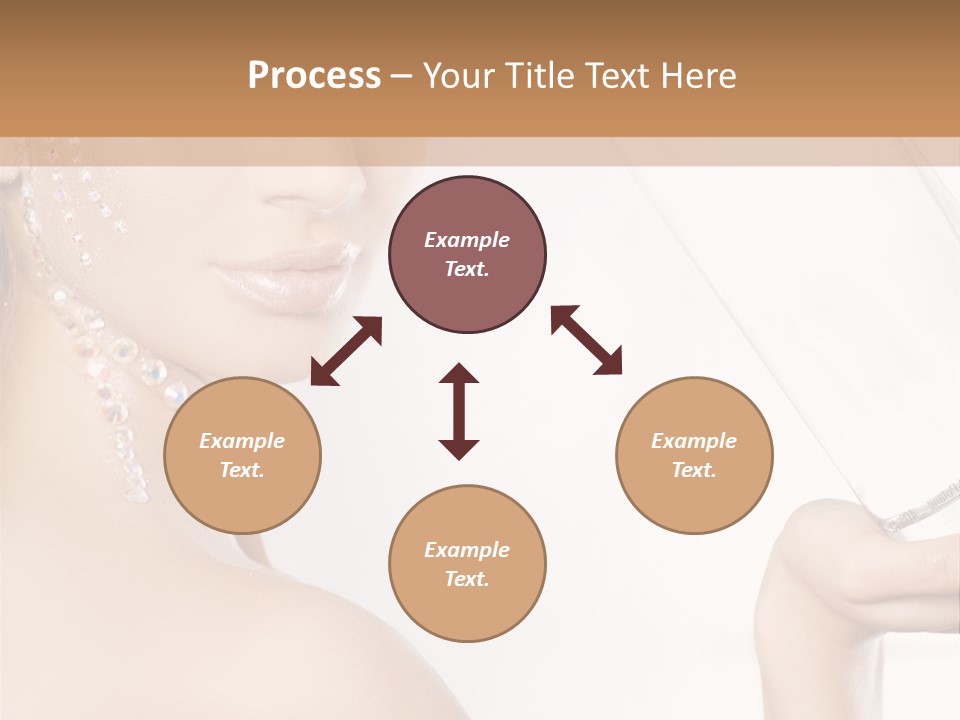 Process – Your Title Text Here

Example Text.

Example Text.

Example Text.

Example Text.